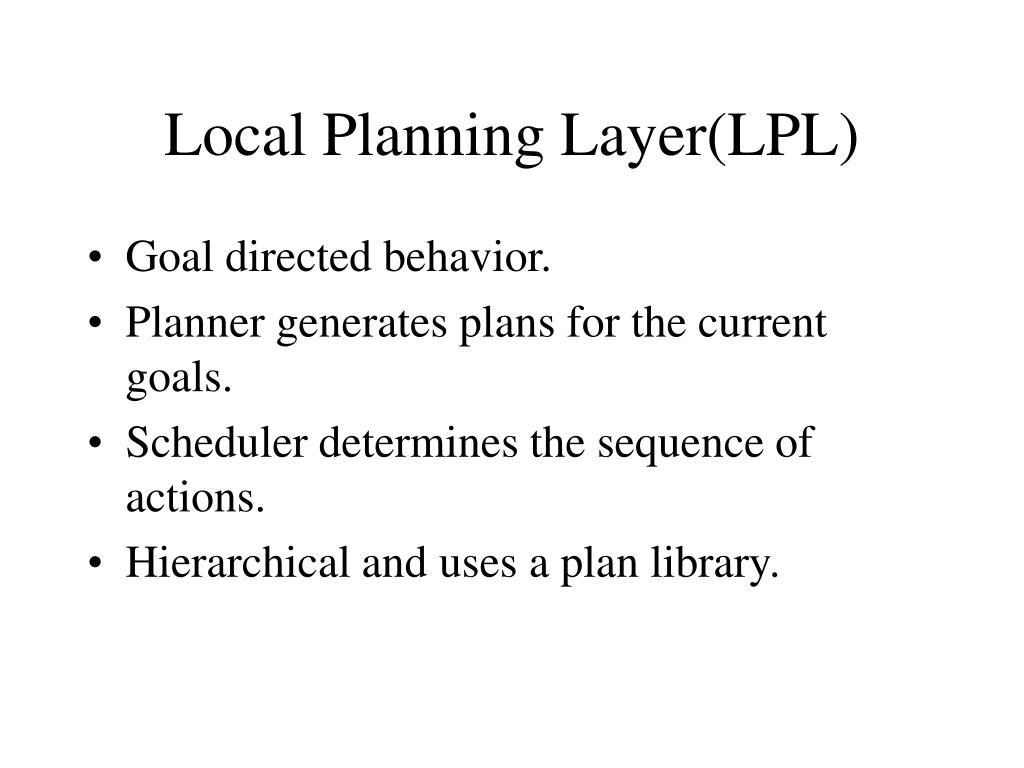 Local Planning Layer(LPL)

• Goal directed behavior.
• Planner generates plans for the current goals.
• Scheduler determines the sequence of actions.
• Hierarchical and uses a plan library.